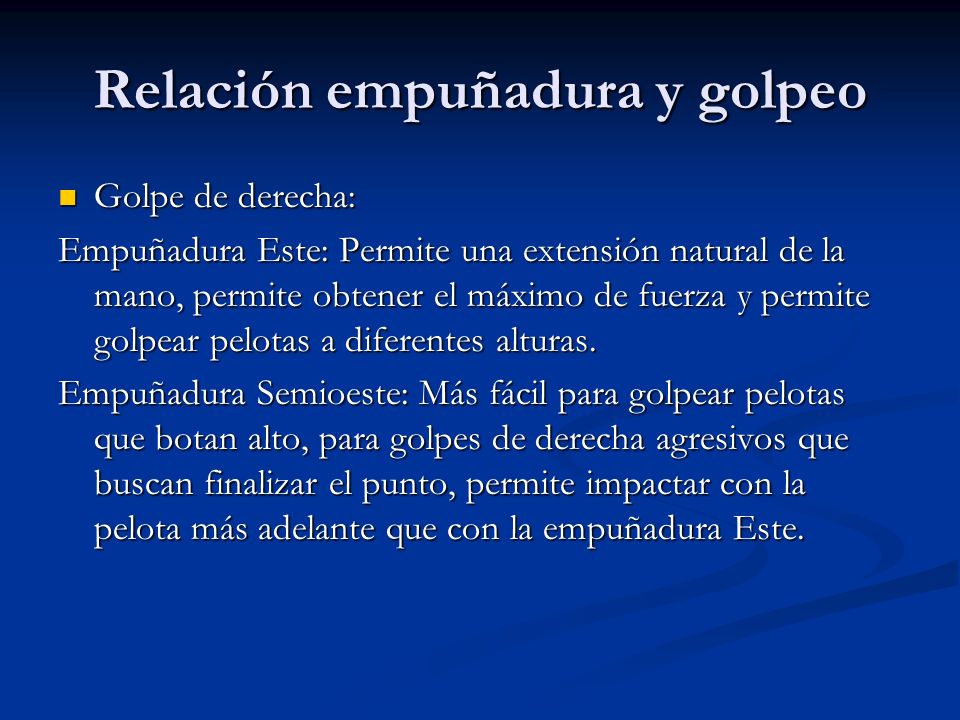 Relación empuñadura y golpeo

Golpe de derecha:

Empuñadura Este: Permite una extensión natural de la mano, permite obtener el máximo de fuerza y permite golpear pelotas a diferentes alturas.

Empuñadura Semioeste: Más fácil para golpear pelotas que botan alto, para golpes de derecha agresivos que buscan finalizar el punto, permite impactar con la pelota más adelante que con la empuñadura Este.